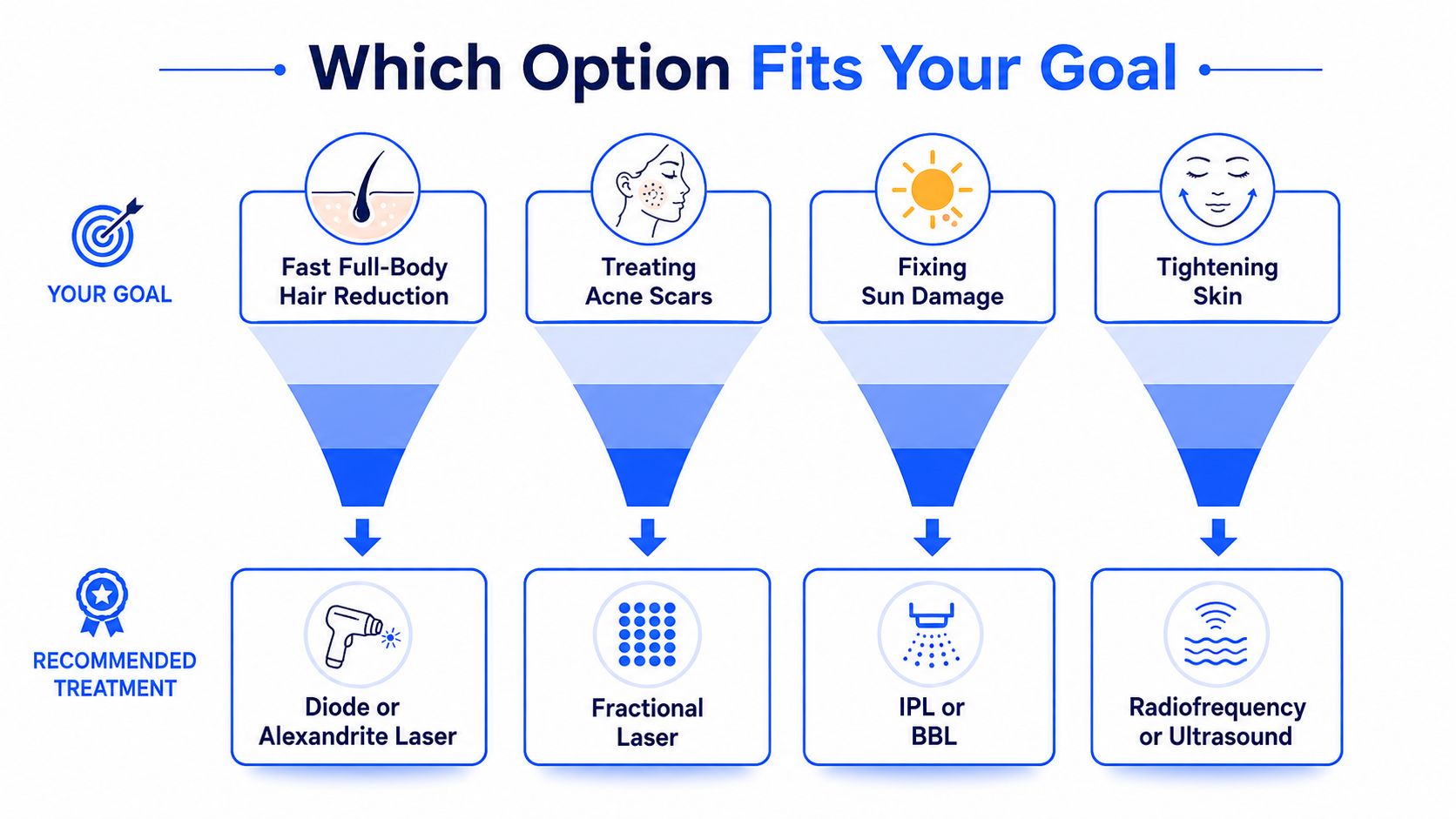 Which Option Fits Your Goal

YOUR GOAL

Fast Full-Body Hair Reduction

Treating Acne Scars

Fixing Sun Damage

Tightening Skin

RECOMMENDED TREATMENT

Diode or Alexandrite Laser

Fractional Laser

IPL or BBL

Radiofrequency or Ultrasound